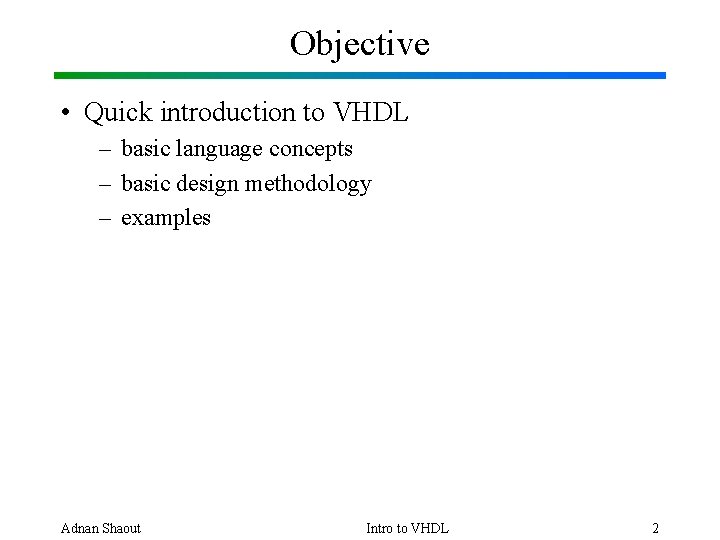 Objective

• Quick introduction to VHDL
  – basic language concepts
  – basic design methodology
  – examples

Adnan Shaout Intro to VHDL 2